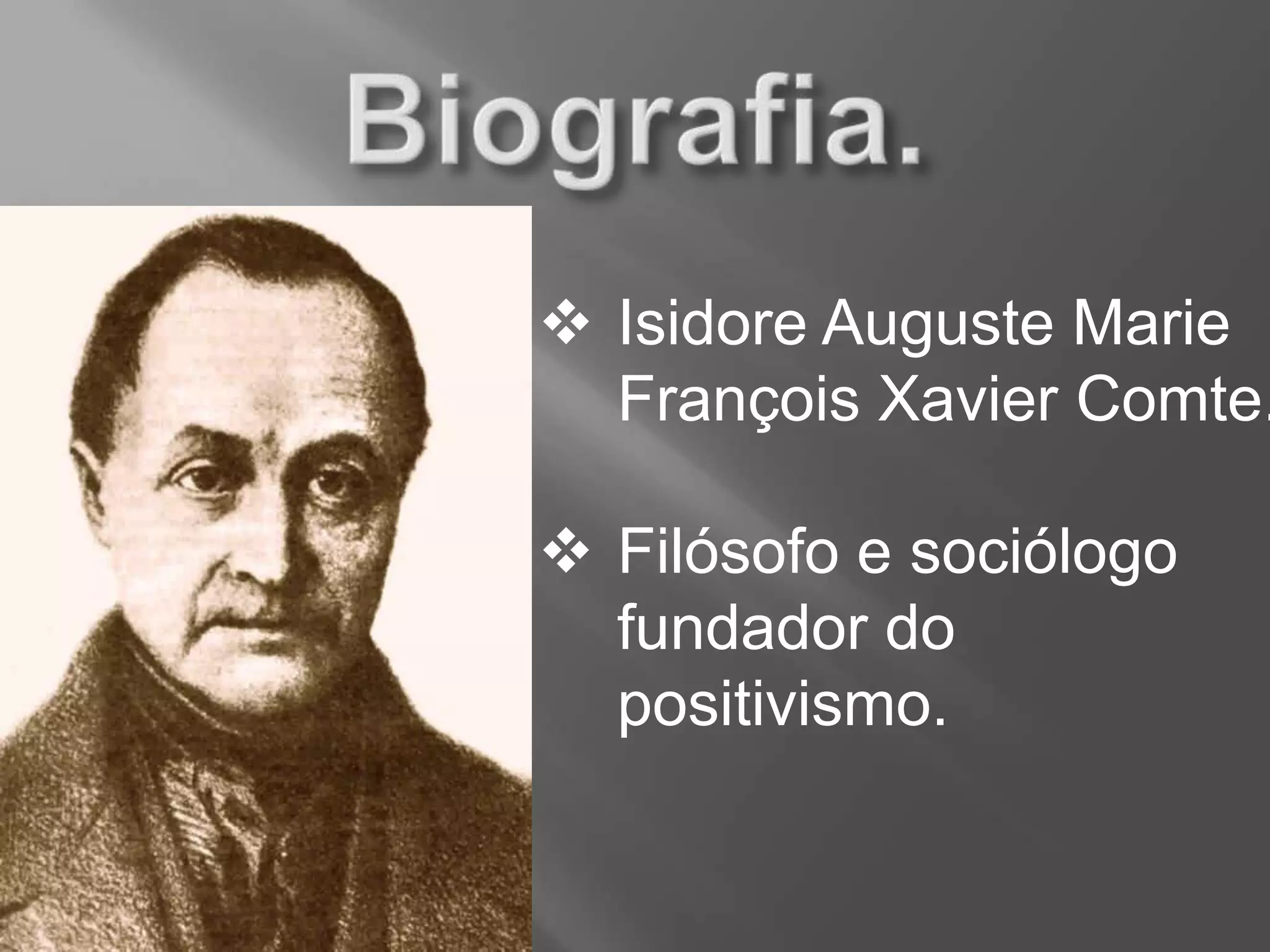 Biografia.

❖ Isidore Auguste Marie François Xavier Comte.

❖ Filósofo e sociólogo fundador do positivismo.